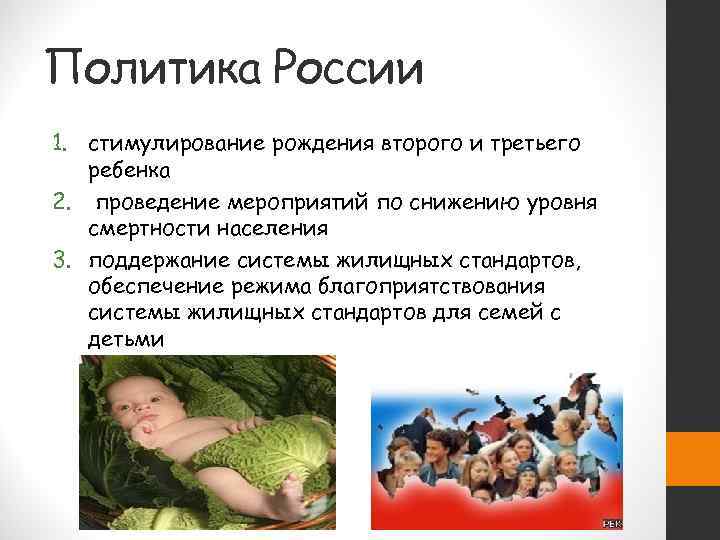 Политика России

1. стимулирование рождения второго и третьего ребенка
2. проведение мероприятий по снижению уровня смертности населения
3. поддержание системы жилищных стандартов, обеспечение режима благоприятствования системы жилищных стандартов для семей с детьми

РБК